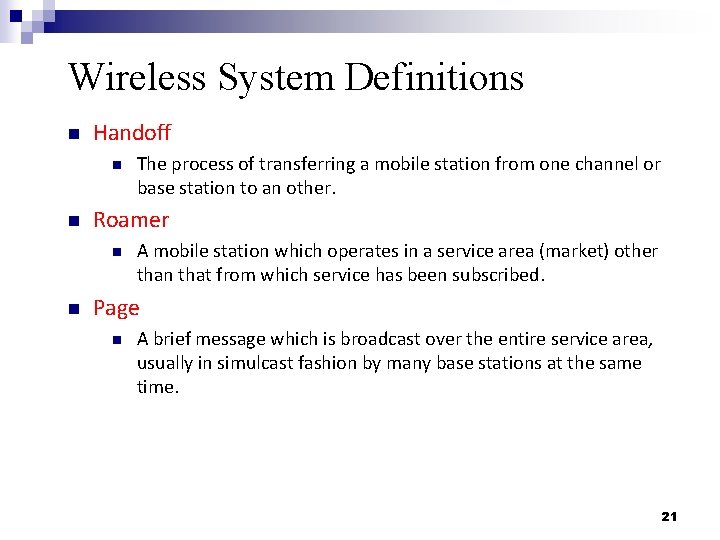 Wireless System Definitions

Handoff

The process of transferring a mobile station from one channel or base station to an other.

Roamer

A mobile station which operates in a service area (market) other than that from which service has been subscribed.

Page

A brief message which is broadcast over the entire service area, usually in simulcast fashion by many base stations at the same time.

21